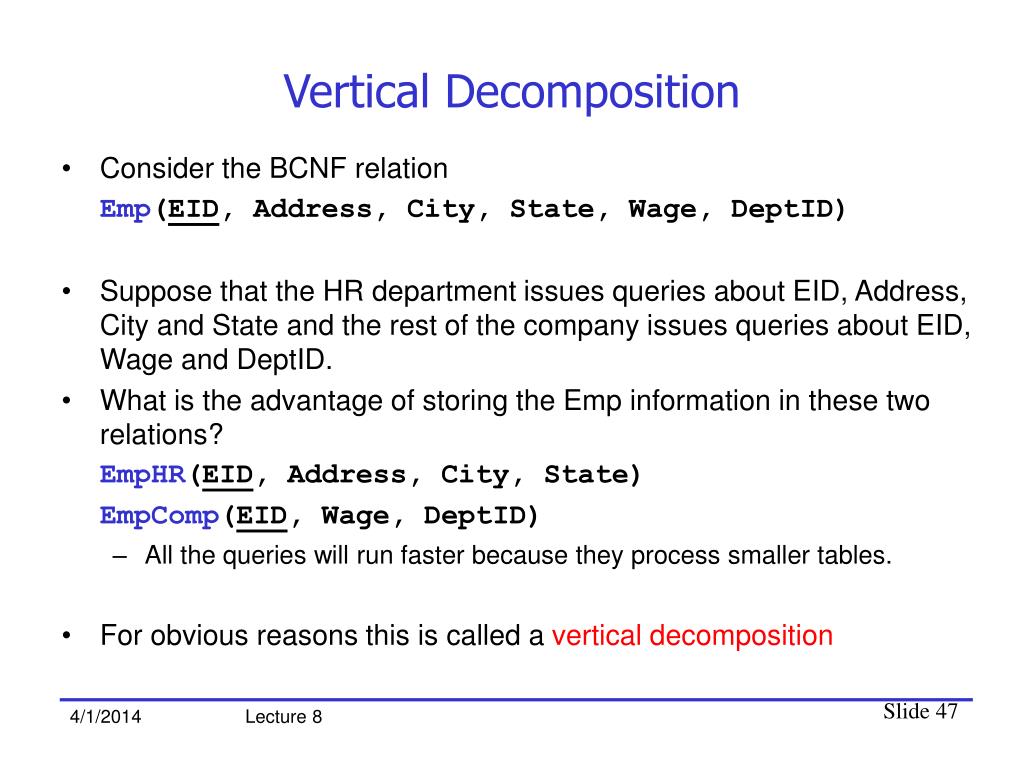 Vertical Decomposition

• Consider the BCNF relation
Emp(EID, Address, City, State, Wage, DeptID)

• Suppose that the HR department issues queries about EID, Address, City and State and the rest of the company issues queries about EID, Wage and DeptID.
• What is the advantage of storing the Emp information in these two relations?
EmpHR(EID, Address, City, State)
EmpComp(EID, Wage, DeptID)
– All the queries will run faster because they process smaller tables.

• For obvious reasons this is called a vertical decomposition

4/1/2014 Lecture 8 Slide 47